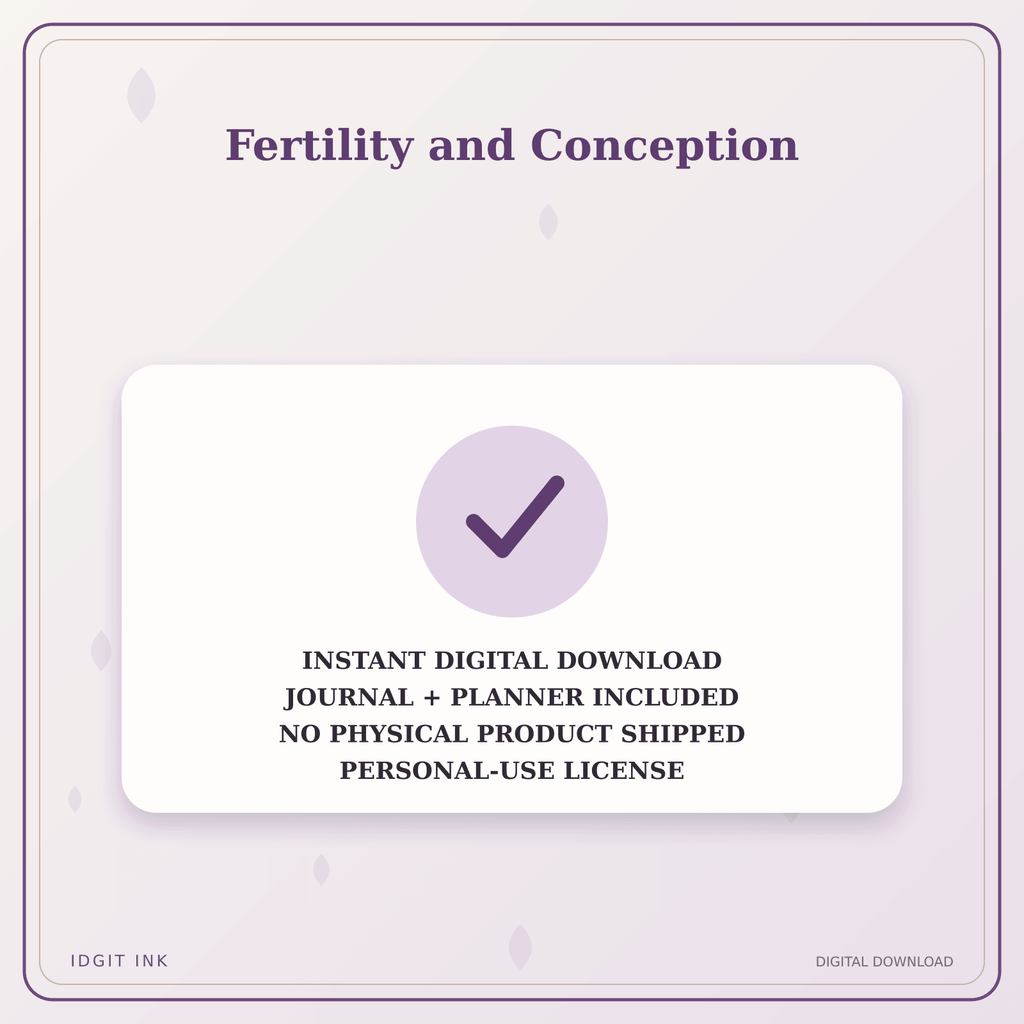 Fertility and Conception

INSTANT DIGITAL DOWNLOAD
JOURNAL + PLANNER INCLUDED
NO PHYSICAL PRODUCT SHIPPED
PERSONAL-USE LICENSE

IDGIT INK

DIGITAL DOWNLOAD